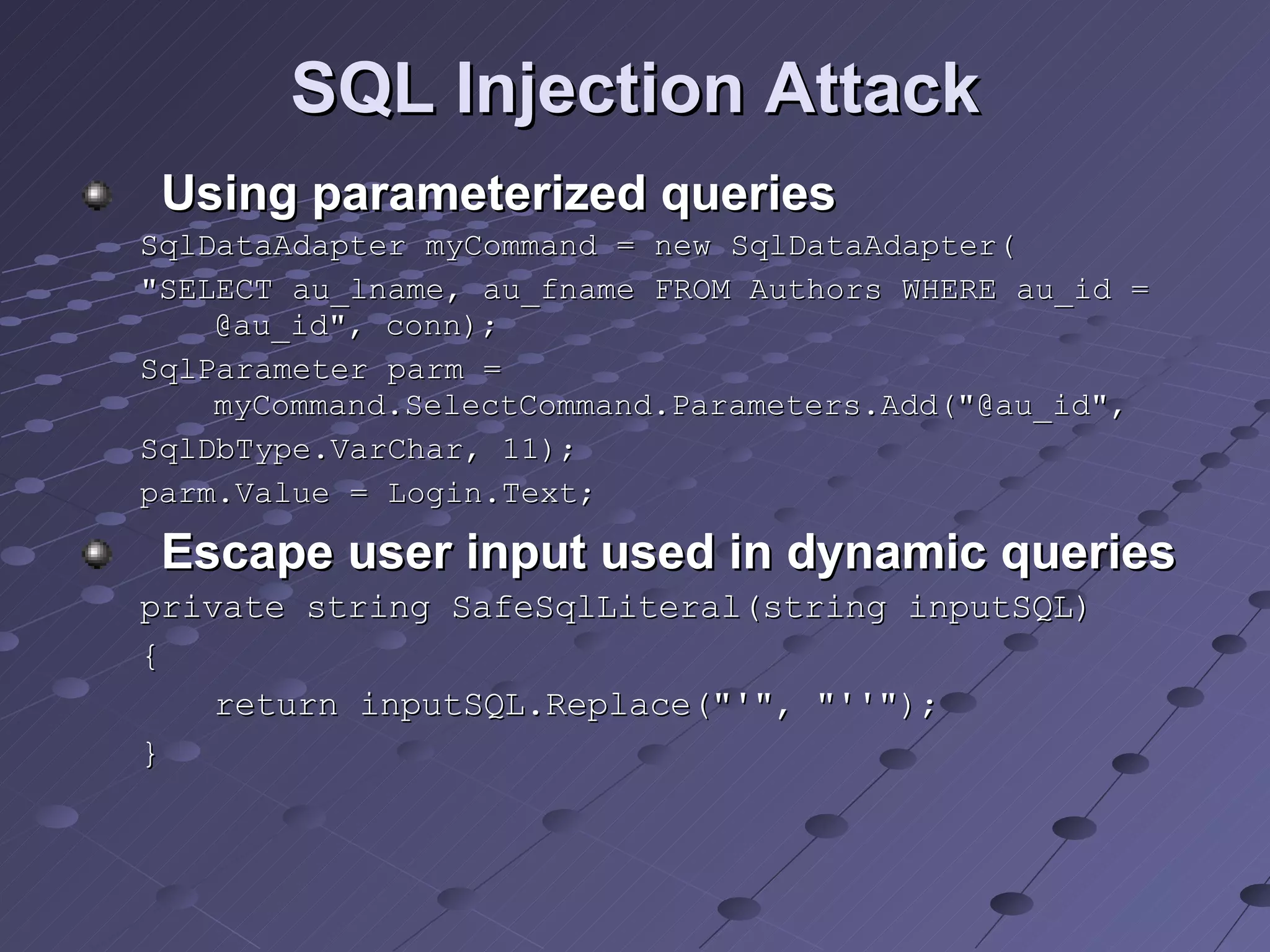 SQL Injection Attack

Using parameterized queries

SqlDataAdapter myCommand = new SqlDataAdapter(

"SELECT au_lname, au_fname FROM Authors WHERE au_id = @au_id", conn);

SqlParameter parm = myCommand.SelectCommand.Parameters.Add("@au_id",

SqlDbType.VarChar, 11);

parm.Value = Login.Text;

Escape user input used in dynamic queries

private string SafeSqlLiteral(string inputSQL)

{

return inputSQL.Replace("'", "''");

}